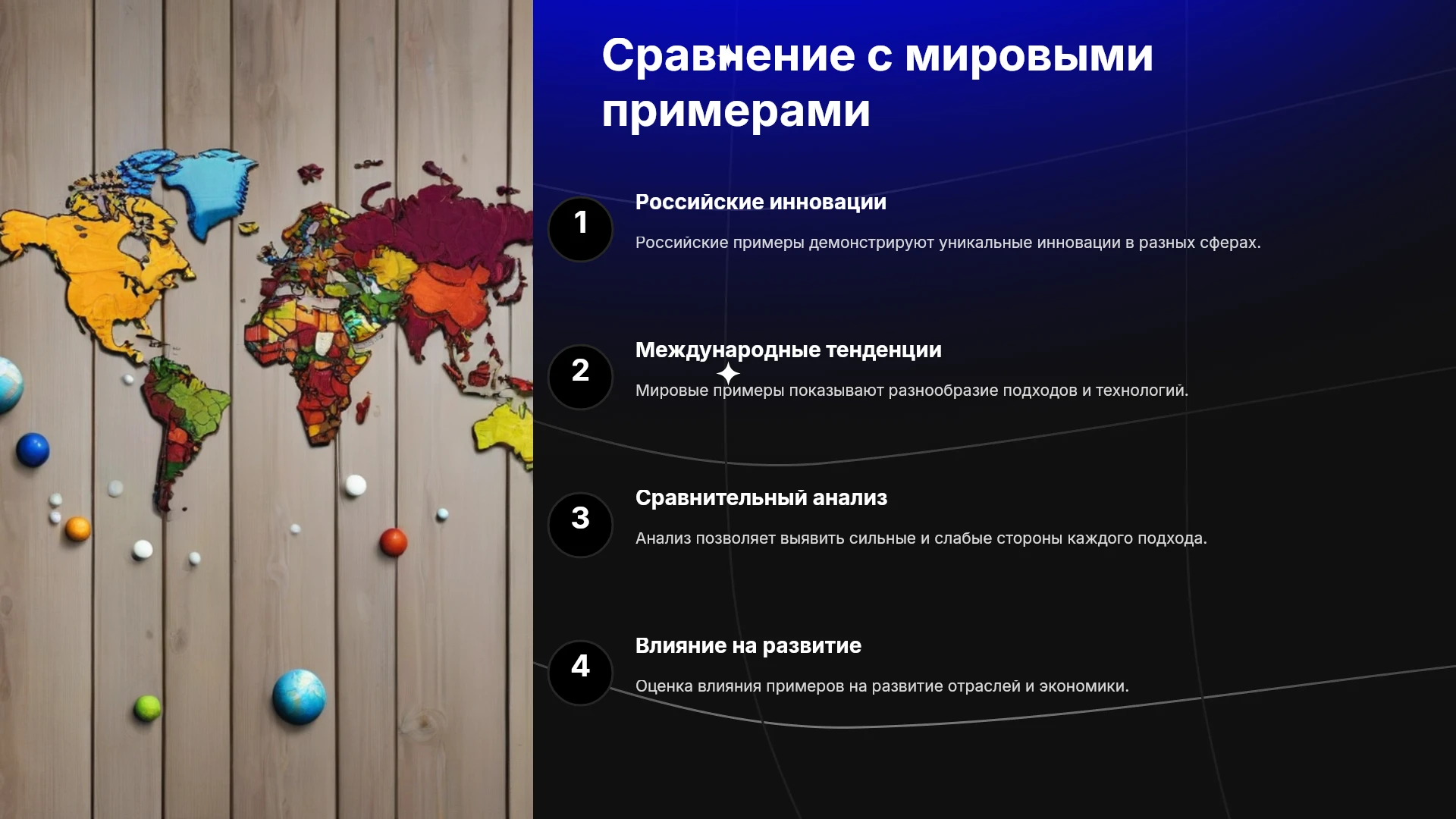 Сравнение с мировыми примерами

1

Российские инновации

Российские примеры демонстрируют уникальные инновации в разных сферах.

2

Международные тенденции

Мировые примеры показывают разнообразие подходов и технологий.

3

Сравнительный анализ

Анализ позволяет выявить сильные и слабые стороны каждого подхода.

4

Влияние на развитие

Оценка влияния примеров на развитие отраслей и экономики.